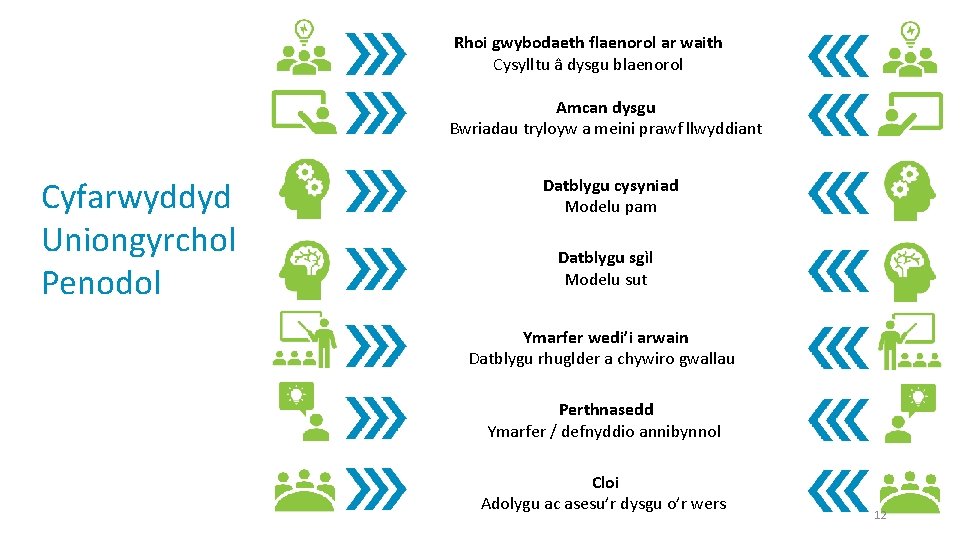 Cyfarwyddyd Uniongyrchol Penodol

Rhoi gwybodaeth flaenorol ar waith
Cysylltu â dysgu blaenorol

Amcan dysgu
Bwriadau tryloyw a meini prawf llwyddiant

Datblygu cysyniad
Modelu pam

Datblygu sgìl
Modelu sut

Ymarfer wedi'i arwain
Datblygu rhuglder a chywiro gwallau

Perthnasedd
Ymarfer / defnyddio annibynnol

Cloi
Adolygu ac asesu'r dysgu o'r wers

12